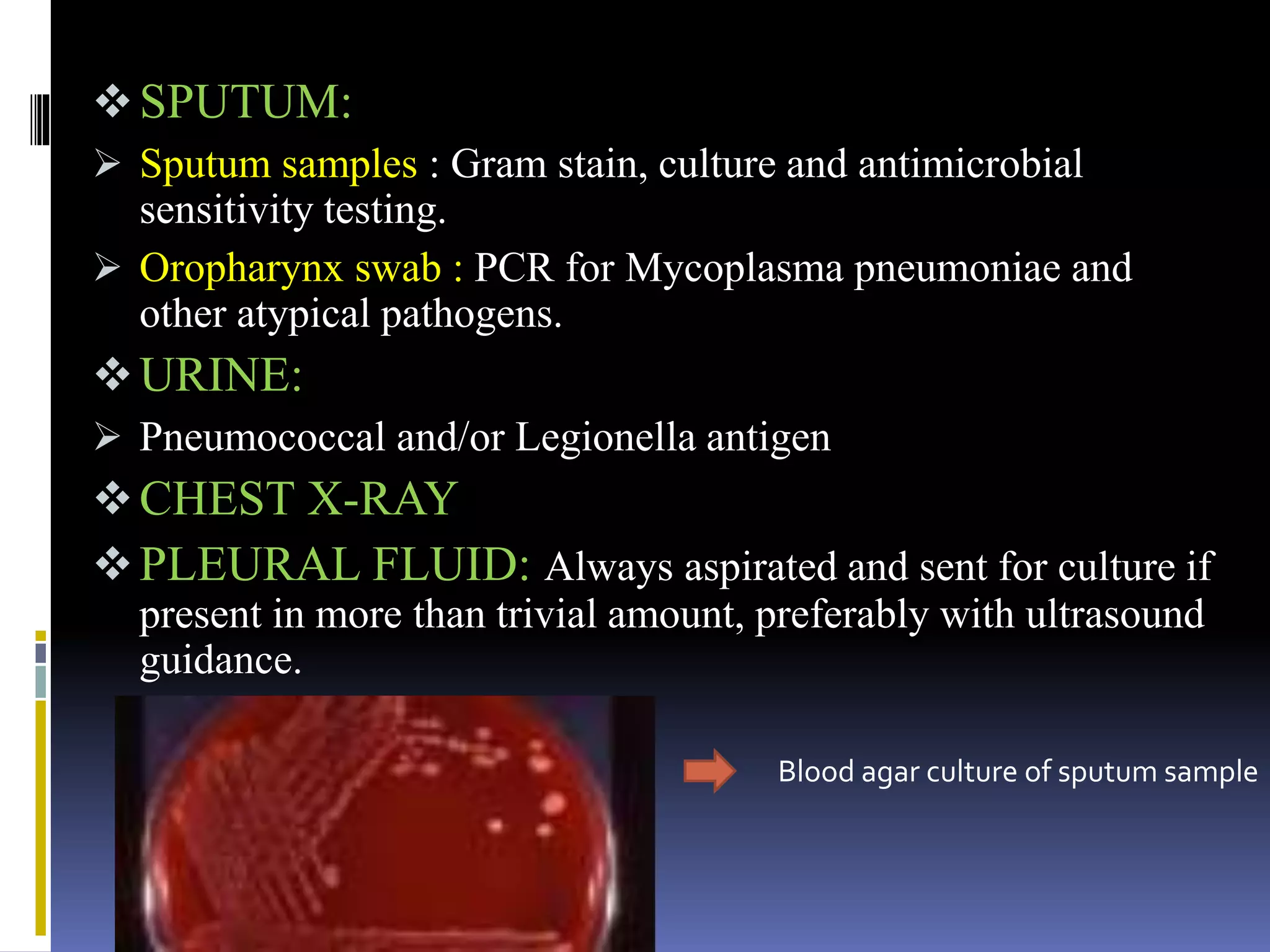 ❖ SPUTUM:

➢ Sputum samples : Gram stain, culture and antimicrobial sensitivity testing.

➢ Oropharynx swab : PCR for Mycoplasma pneumoniae and other atypical pathogens.

❖ URINE:

➢ Pneumococcal and/or Legionella antigen

❖ CHEST X-RAY

❖ PLEURAL FLUID: Always aspirated and sent for culture if present in more than trivial amount, preferably with ultrasound guidance.

Blood agar culture of sputum sample